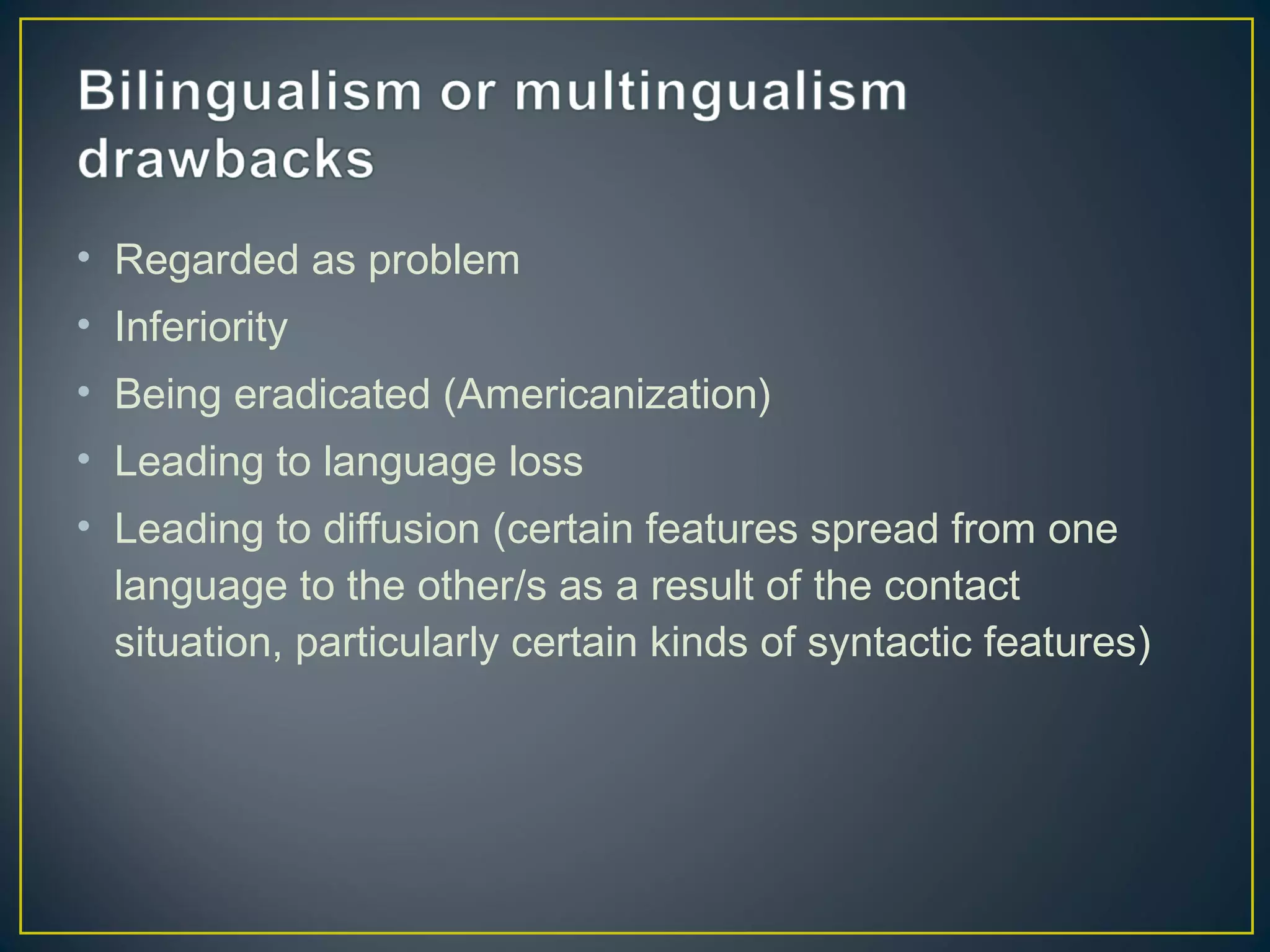 Bilingualism or multingualism drawbacks

• Regarded as problem
• Inferiority
• Being eradicated (Americanization)
• Leading to language loss
• Leading to diffusion (certain features spread from one language to the other/s as a result of the contact situation, particularly certain kinds of syntactic features)